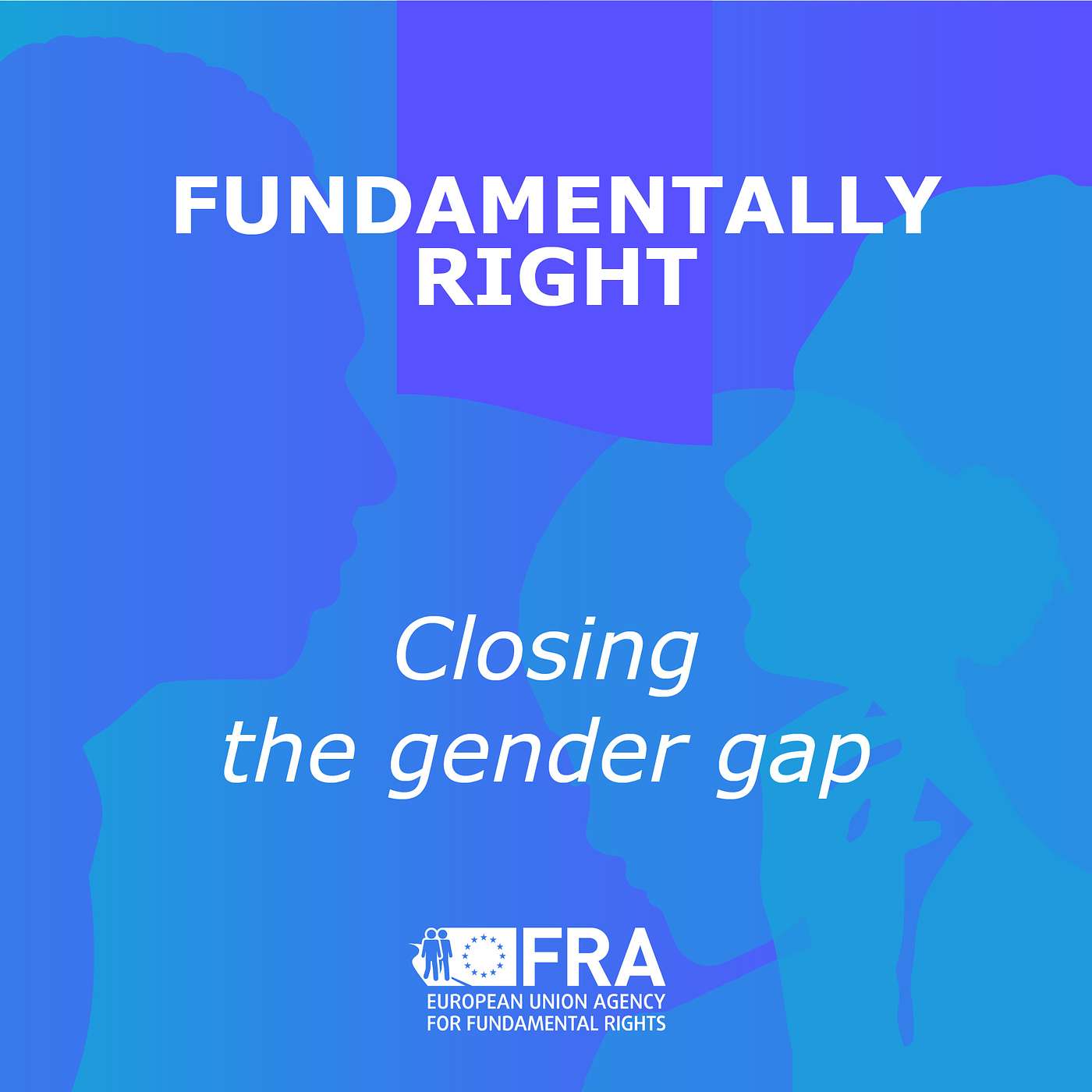 FUNDAMENTALLY RIGHT

Closing the gender gap

FRA
EUROPEAN UNION AGENCY FOR FUNDAMENTAL RIGHTS